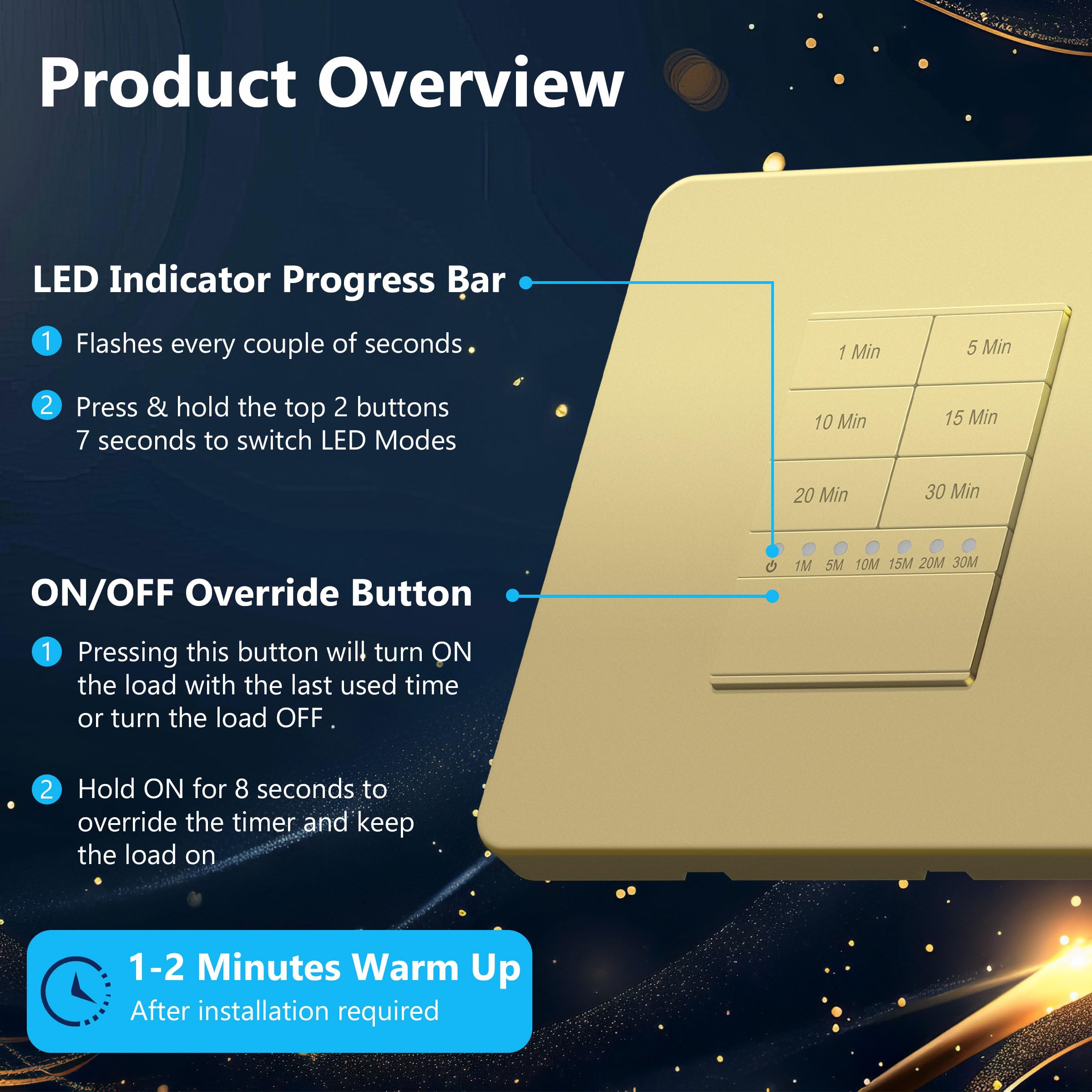 Product Overview

LED Indicator Progress Bar

1 Flashes every couple of seconds.

2 Press & hold the top 2 buttons 7 seconds to switch LED Modes

ON/OFF Override Button

1 Pressing this button will turn ON the load with the last used time or turn the load OFF.

2 Hold ON for 8 seconds to override the timer and keep the load on

1-2 Minutes Warm Up
After installation required

1 Min
5 Min
10 Min
15 Min
20 Min
30 Min
1M 5M 10M 15M 20M 30M